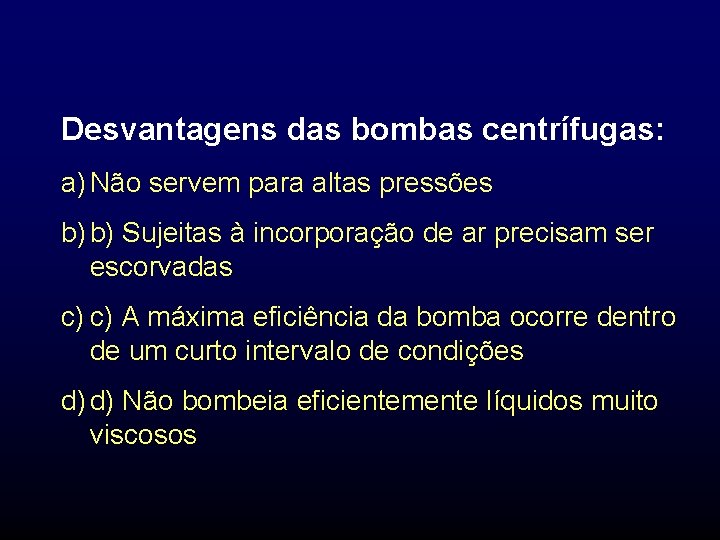 Desvantagens das bombas centrífugas:

a) Não servem para altas pressões

b) b) Sujeitas à incorporação de ar precisam ser escorvadas

c) c) A máxima eficiência da bomba ocorre dentro de um curto intervalo de condições

d) d) Não bombeia eficientemente líquidos muito viscosos